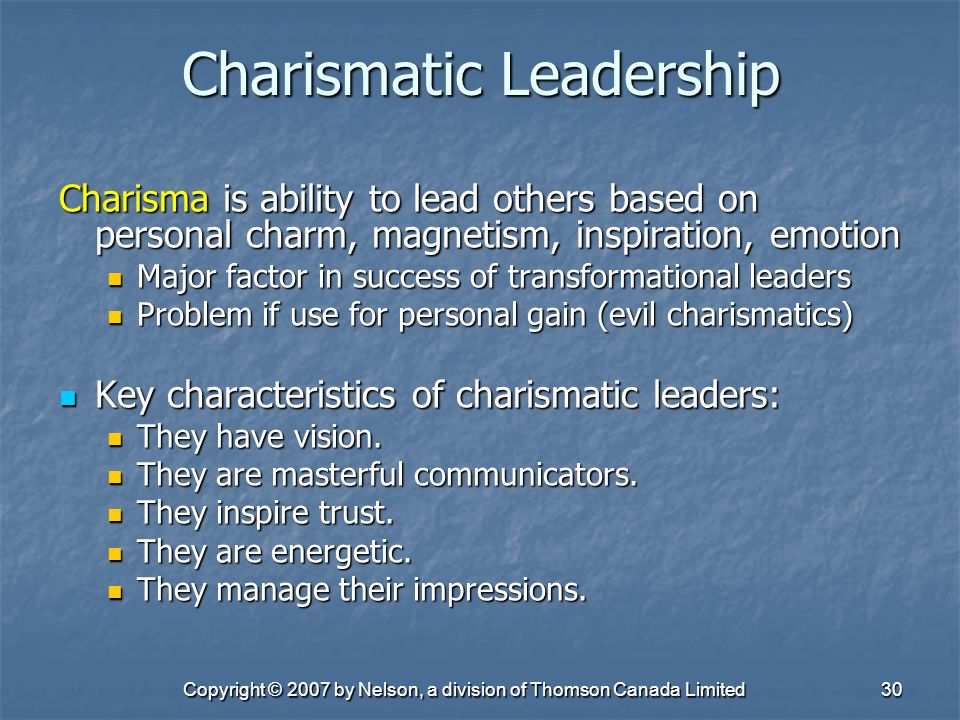 Charismatic Leadership

Charisma is ability to lead others based on personal charm, magnetism, inspiration, emotion

- Major factor in success of transformational leaders
- Problem if use for personal gain (evil charismatics)

- Key characteristics of charismatic leaders:
  - They have vision.
  - They are masterful communicators.
  - They inspire trust.
  - They are energetic.
  - They manage their impressions.

Copyright © 2007 by Nelson, a division of Thomson Canada Limited

30